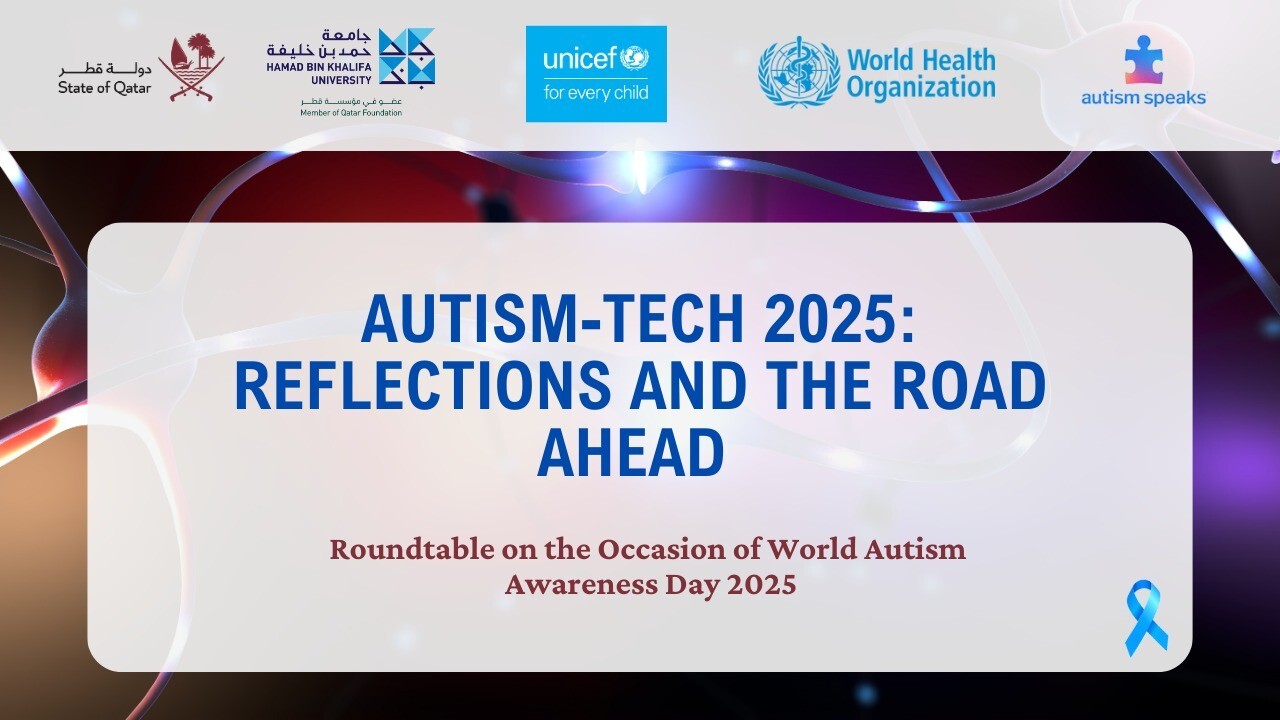 دولة قطر
State of Qatar

جامعة حمد بن خليفة
HAMAD BIN KHALIFA UNIVERSITY
عضو في مؤسسة قطر
Member of Qatar Foundation

unicef
for every child

World Health Organization

autism speaks

AUTISM-TECH 2025: REFLECTIONS AND THE ROAD AHEAD

Roundtable on the Occasion of World Autism Awareness Day 2025